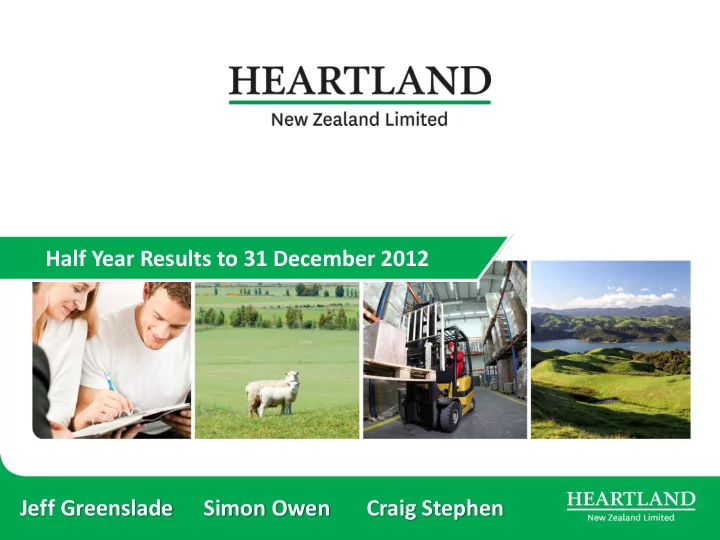 HEARTLAND
New Zealand Limited

Half Year Results to 31 December 2012

Jeff Greenslade Simon Owen Craig Stephen

HEARTLAND
New Zealand Limited